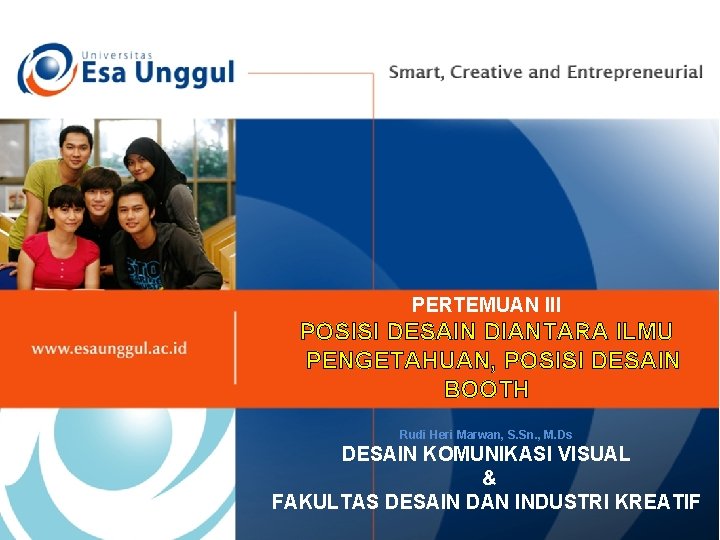 Universitas
Esa Unggul

Smart, Creative and Entrepreneurial

www.esaunggul.ac.id

PERTEMUAN III
POSISI DESAIN DIANTARA ILMU PENGETAHUAN, POSISI DESAIN BOOTH

Rudi Heri Marwan, S.Sn., M.Ds
DESAIN KOMUNIKASI VISUAL
&
FAKULTAS DESAIN DAN INDUSTRI KREATIF